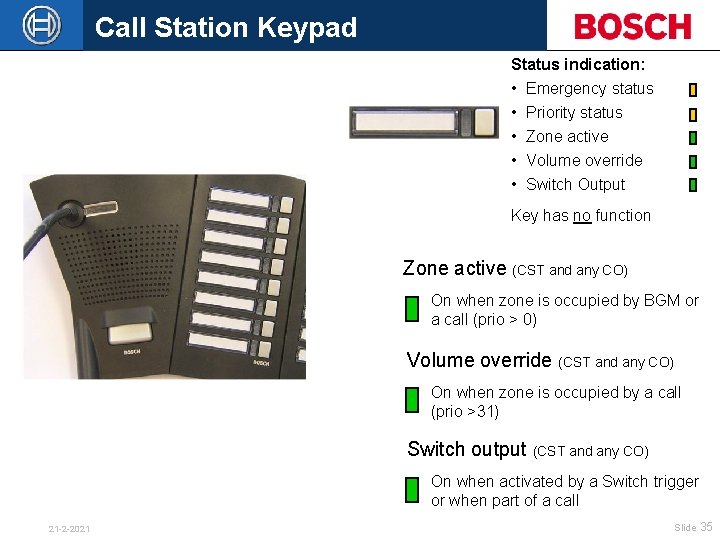 Call Station Keypad

BOSCH

Status indication:
• Emergency status
• Priority status
• Zone active
• Volume override
• Switch Output

Key has no function

BOSCH

BOSCH

Zone active (CST and any CO)

On when zone is occupied by BGM or a call (prio > 0)

Volume override (CST and any CO)

On when zone is occupied by a call (prio >31)

Switch output (CST and any CO)

On when activated by a Switch trigger or when part of a call

21-2-2021

Slide 35